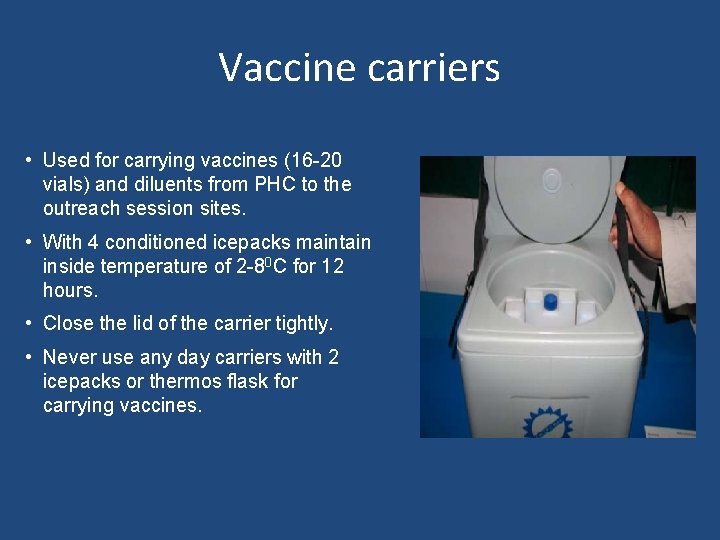 Vaccine carriers

• Used for carrying vaccines (16-20 vials) and diluents from PHC to the outreach session sites.

• With 4 conditioned icepacks maintain inside temperature of 2-8$^0$C for 12 hours.

• Close the lid of the carrier tightly.

• Never use any day carriers with 2 icepacks or thermos flask for carrying vaccines.